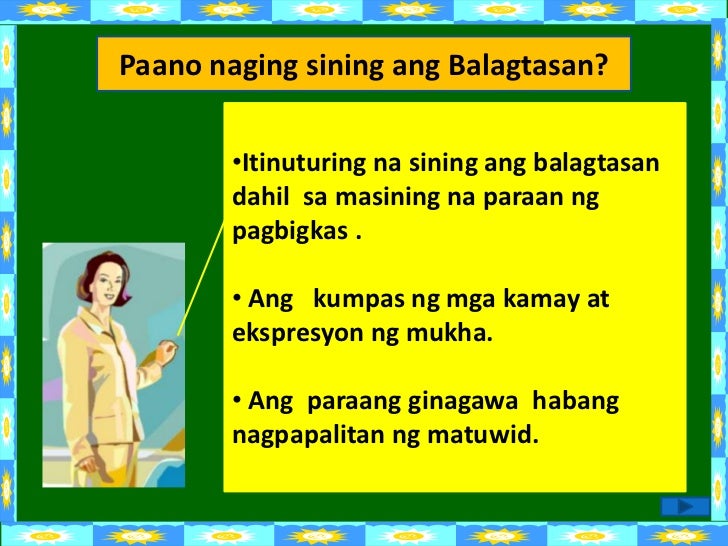 Paano naging sining ang Balagtasan?

•Itinuturing na sining ang balagtasan dahil sa masining na paraan ng pagbigkas .

• Ang kumpas ng mga kamay at ekspresyon ng mukha.

• Ang paraang ginagawa habang nagpapalitan ng matuwid.